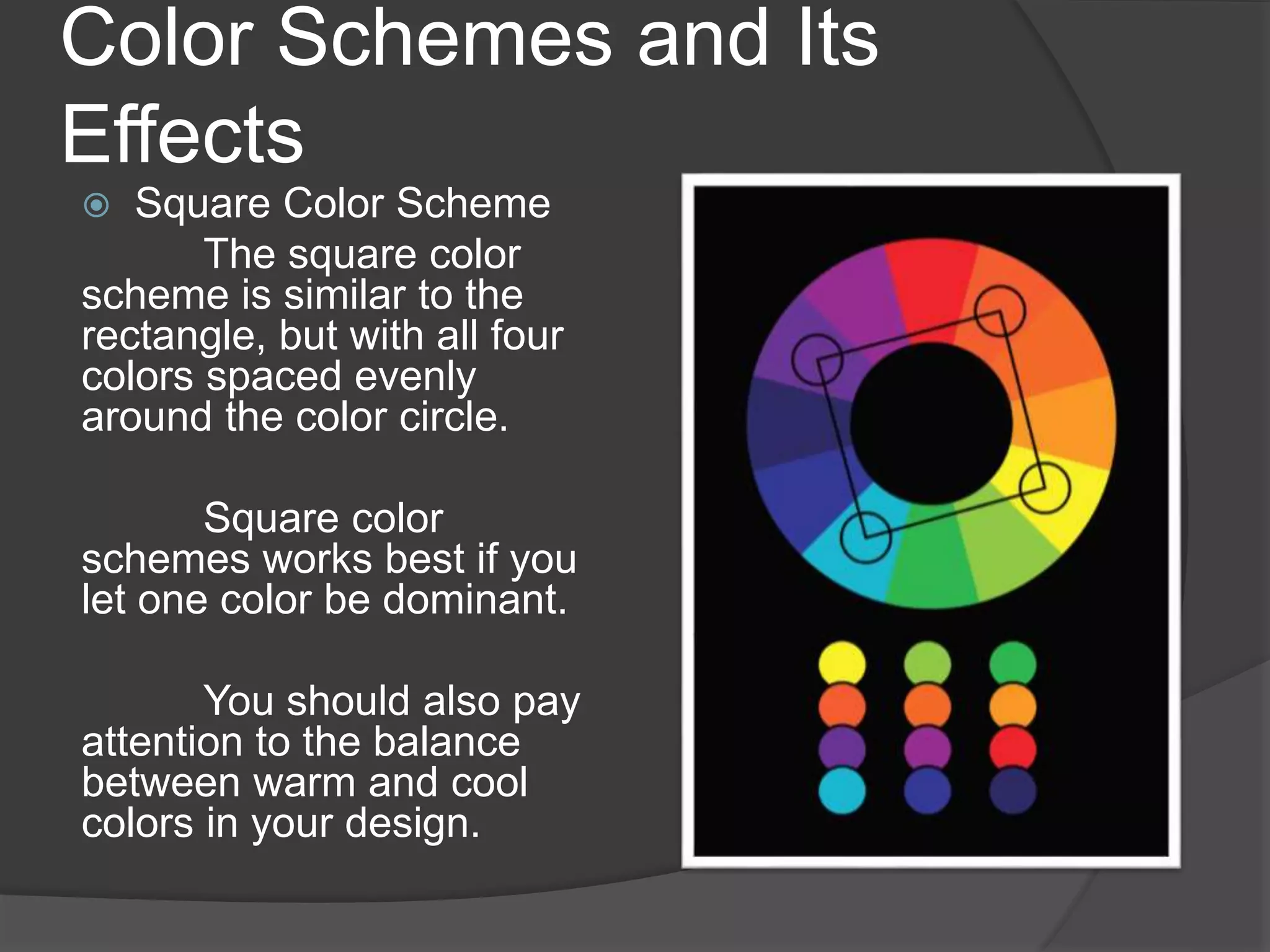 Color Schemes and Its Effects

Square Color Scheme

The square color scheme is similar to the rectangle, but with all four colors spaced evenly around the color circle.

Square color schemes works best if you let one color be dominant.

You should also pay attention to the balance between warm and cool colors in your design.